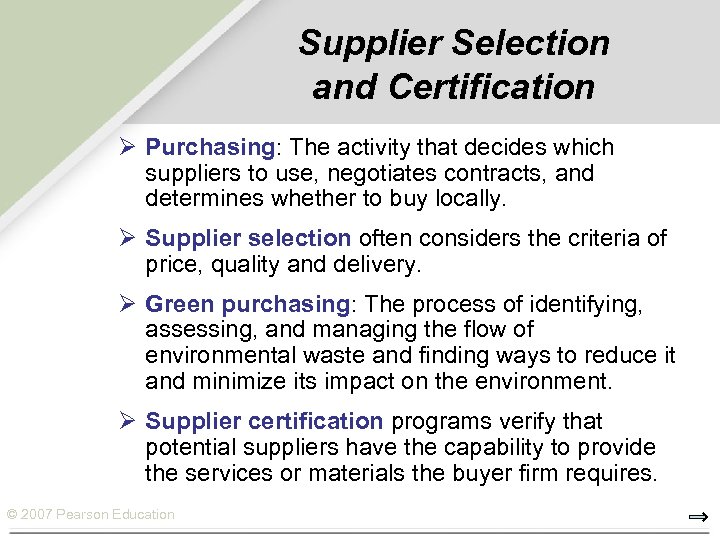 Supplier Selection and Certification

➢ Purchasing: The activity that decides which suppliers to use, negotiates contracts, and determines whether to buy locally.

➢ Supplier selection often considers the criteria of price, quality and delivery.

➢ Green purchasing: The process of identifying, assessing, and managing the flow of environmental waste and finding ways to reduce it and minimize its impact on the environment.

➢ Supplier certification programs verify that potential suppliers have the capability to provide the services or materials the buyer firm requires.

© 2007 Pearson Education

⇒